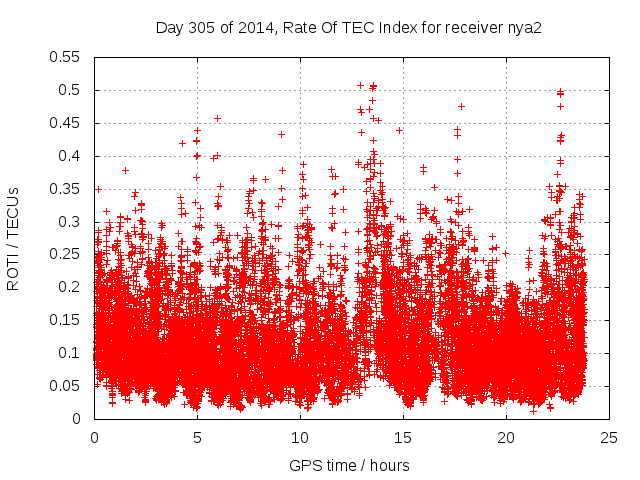 Day 305 of 2014, Rate Of TEC Index for receiver nya2

ROTI / TECUs

0.55
0.5
0.45
0.4
0.35
0.3
0.25
0.2
0.15
0.1
0.05
0

0
5
10
15
20
25

GPS time / hours